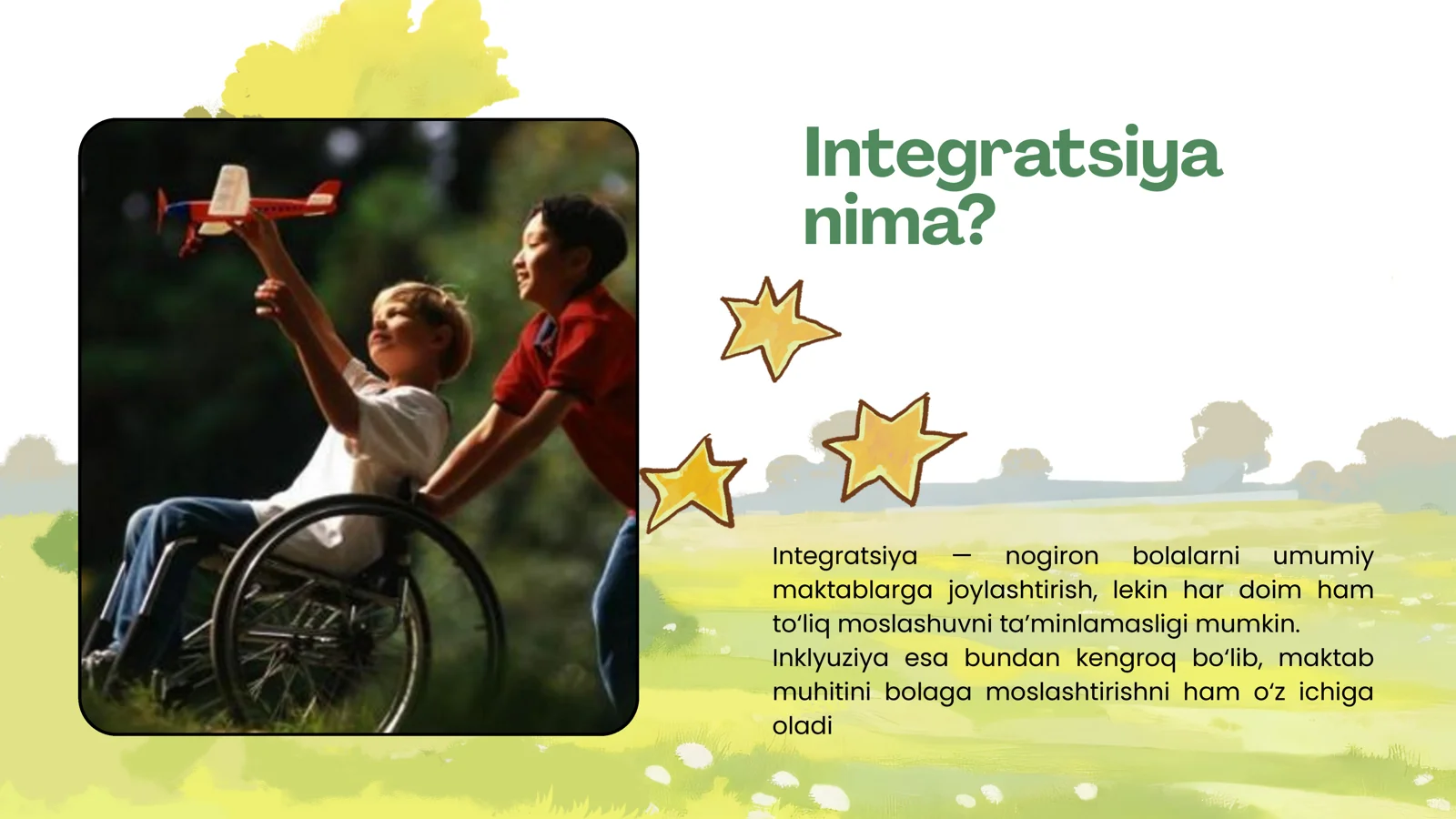 Integratsiya nima?

Integratsiya — nogiron bolalarni umumiy maktablarga joylashtirish, lekin har doim ham to‘liq moslashuvni ta’minlamasligi mumkin. Inklyuziya esa bundan kengroq bo‘lib, maktab muhitini bolaga moslashtirishni ham o‘z ichiga oladi